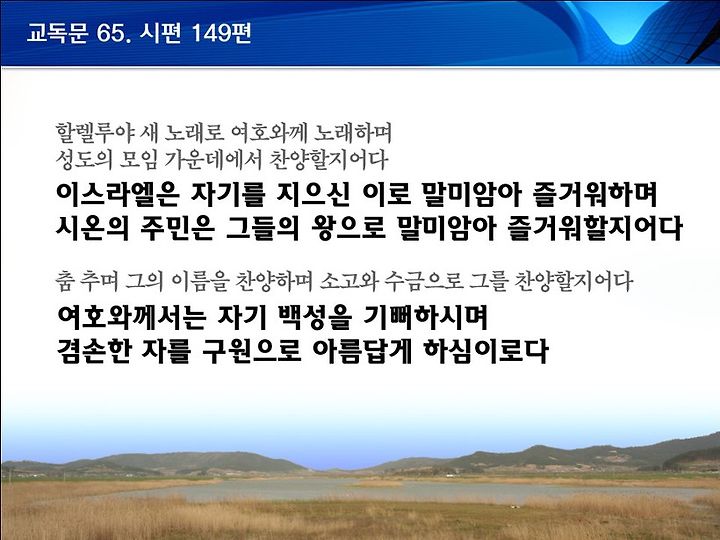 교독문 65. 시편 149편

할렐루야 새 노래로 여호와께 노래하며
성도의 모임 가운데에서 찬양할지어다

이스라엘은 자기를 지으신 이로 말미암아 즐거워하며
시온의 주민은 그들의 왕으로 말미암아 즐거워할지어다

춤 추며 그의 이름을 찬양하며 소고와 수금으로 그를 찬양할지어다

여호와께서는 자기 백성을 기뻐하시며
겸손한 자를 구원으로 아름답게 하심이로다